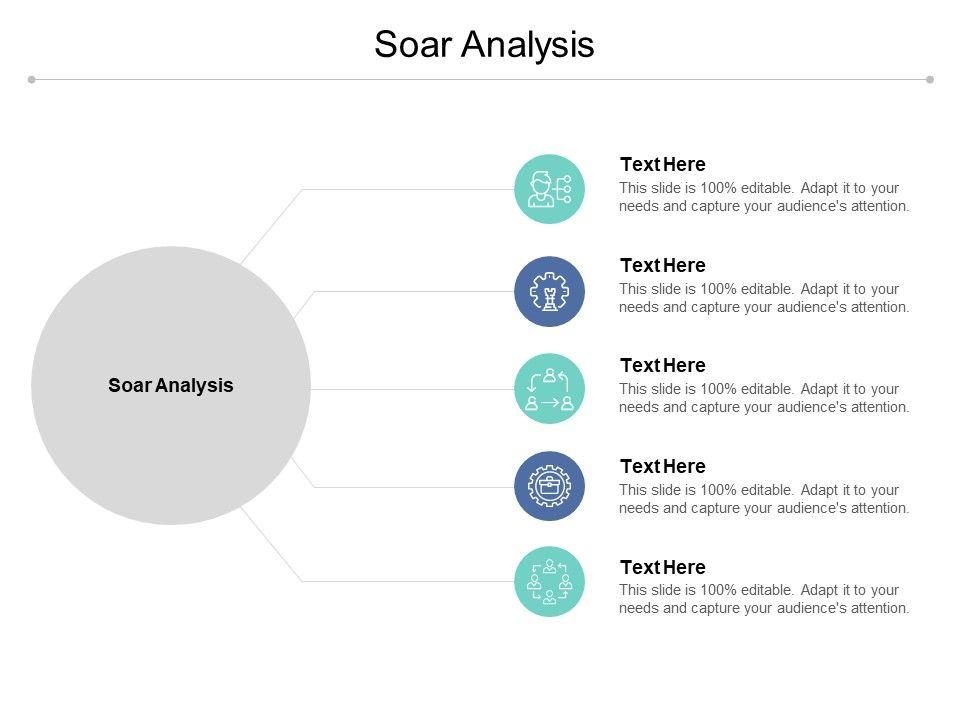 Soar Analysis

Soar Analysis

Text Here
This slide is 100% editable. Adapt it to your needs and capture your audience's attention.

Text Here
This slide is 100% editable. Adapt it to your needs and capture your audience's attention.

Text Here
This slide is 100% editable. Adapt it to your needs and capture your audience's attention.

Text Here
This slide is 100% editable. Adapt it to your needs and capture your audience's attention.

Text Here
This slide is 100% editable. Adapt it to your needs and capture your audience's attention.